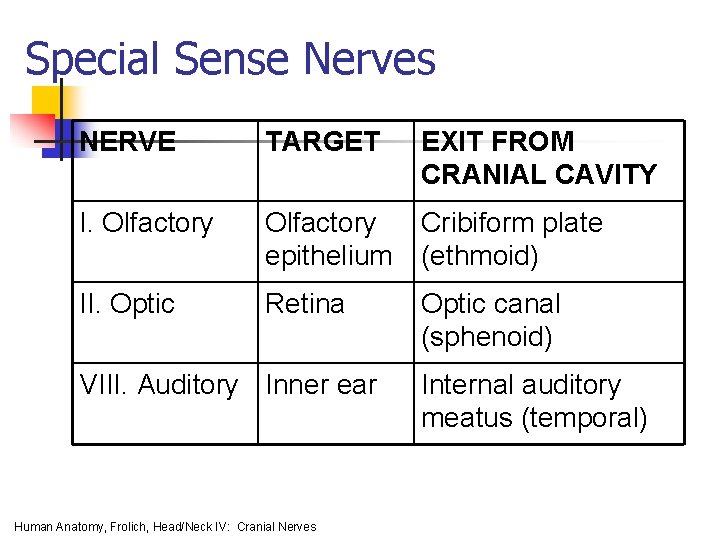 Special Sense Nerves

| NERVE | TARGET | EXIT FROM CRANIAL CAVITY |
|---|---|---|
| I. Olfactory | Olfactory epithelium | Cribiform plate (ethmoid) |
| II. Optic | Retina | Optic canal (sphenoid) |
| VIII. Auditory | Inner ear | Internal auditory meatus (temporal) |

Human Anatomy, Frolich, Head/Neck IV: Cranial Nerves